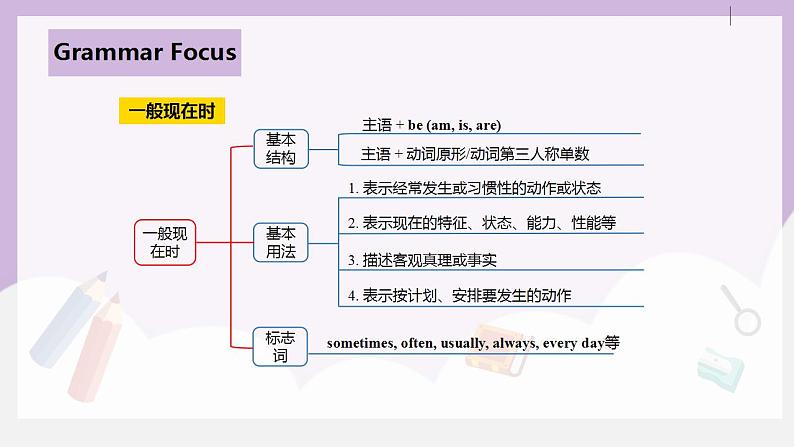 Grammar Focus

一般现在时

一般现在时

基本结构

主语 + be (am, is, are)

主语 + 动词原形/动词第三人称单数

基本用法

1. 表示经常发生或习惯性的动作或状态

2. 表示现在的特征、状态、能力、性能等

3. 描述客观真理或事实

4. 表示按计划、安排要发生的动作

标志词

sometimes, often, usually, always, every day等